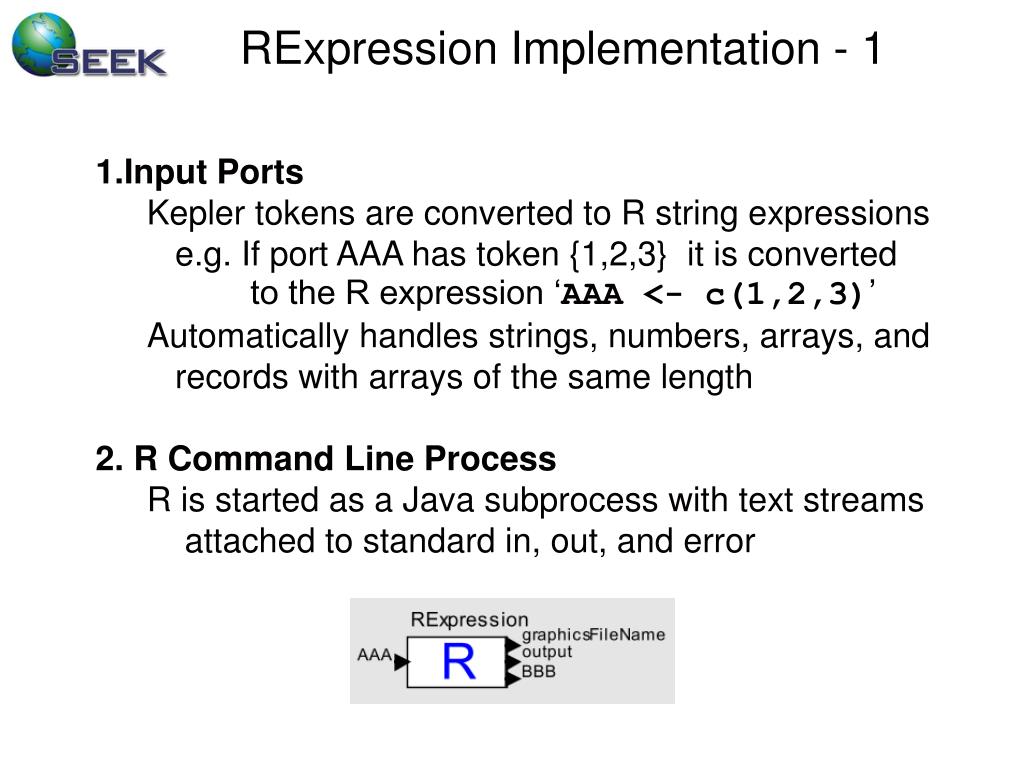 SEEK

RExpression Implementation - 1

1.Input Ports

Kepler tokens are converted to R string expressions
e.g. If port AAA has token {1,2,3} it is converted to the R expression ‘AAA <- c(1,2,3)’

Automatically handles strings, numbers, arrays, and records with arrays of the same length

2. R Command Line Process

R is started as a Java subprocess with text streams attached to standard in, out, and error

RExpression
AAA
R
graphicsFileName
output
BBB